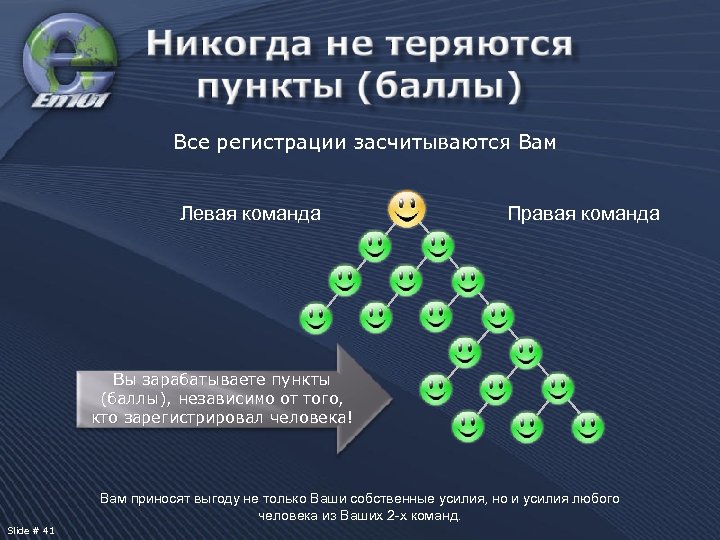 Em01

Никогда не теряются пункты (баллы)

Все регистрации засчитываются Вам

Левая команда

Правая команда

Вы зарабатываете пункты (баллы), независимо от того, кто зарегистрировал человека!

Вам приносят выгоду не только Ваши собственные усилия, но и усилия любого человека из Ваших 2-х команд.

Slide # 41